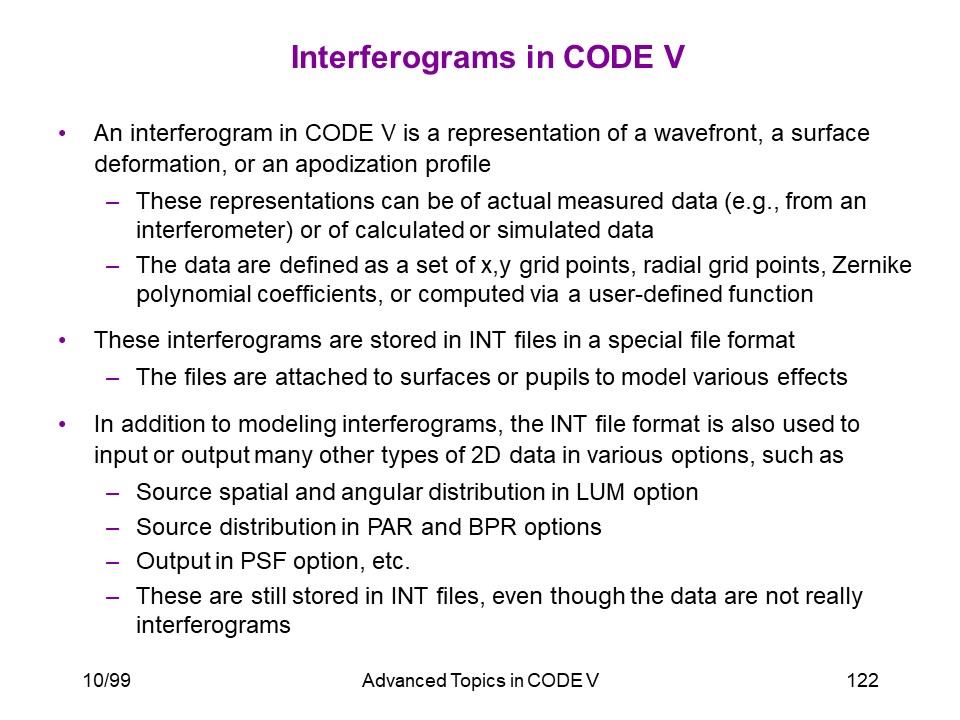 Interferograms in CODE V

• An interferogram in CODE V is a representation of a wavefront, a surface deformation, or an apodization profile

– These representations can be of actual measured data (e.g., from an interferometer) or of calculated or simulated data

– The data are defined as a set of x,y grid points, radial grid points, Zernike polynomial coefficients, or computed via a user-defined function

• These interferograms are stored in INT files in a special file format

– The files are attached to surfaces or pupils to model various effects

• In addition to modeling interferograms, the INT file format is also used to input or output many other types of 2D data in various options, such as

– Source spatial and angular distribution in LUM option

– Source distribution in PAR and BPR options

– Output in PSF option, etc.

– These are still stored in INT files, even though the data are not really interferograms

10/99 Advanced Topics in CODE V 122